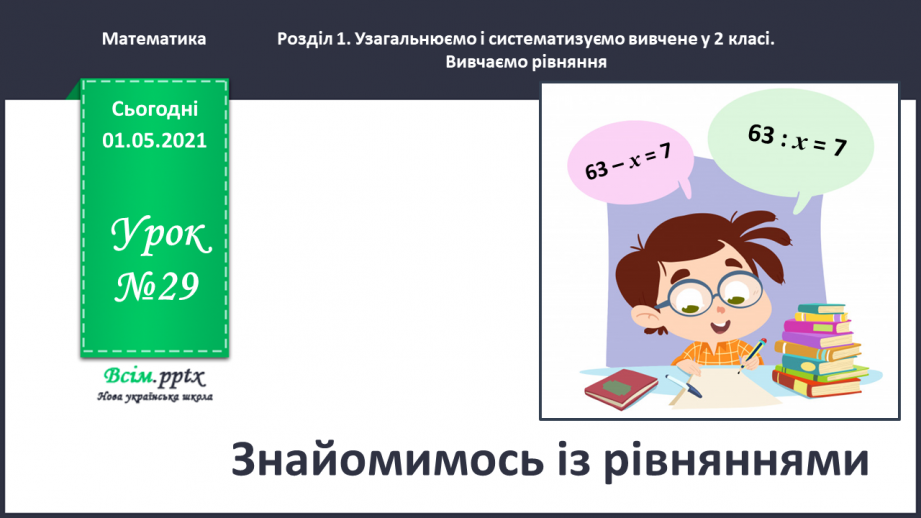 Математика

Розділ 1. Узагальнюємо і систематизуємо вивчене у 2 класі. Вивчаємо рівняння

Сьогодні 01.05.2021

Урок №29

Всім.pptx
Нова українська школа

$63 - x = 7$

$63 : x = 7$

Знайомимось із рівняннями